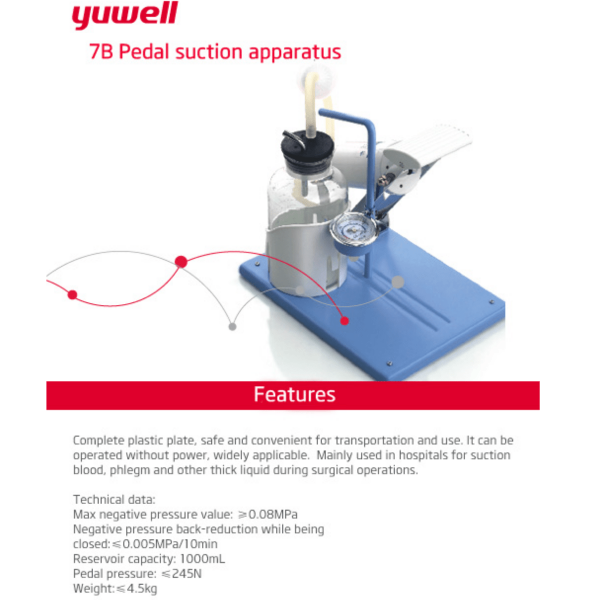 yuwell

7B Pedal suction apparatus

Features

Complete plastic plate, safe and convenient for transportation and use. It can be operated without power, widely applicable. Mainly used in hospitals for suction blood, phlegm and other thick liquid during surgical operations.

Technical data:
Max negative pressure value: ≥0.08MPa
Negative pressure back-reduction while being closed:≤0.005MPa/10min
Reservoir capacity: 1000mL
Pedal pressure: ≤245N
Weight:≤4.5kg